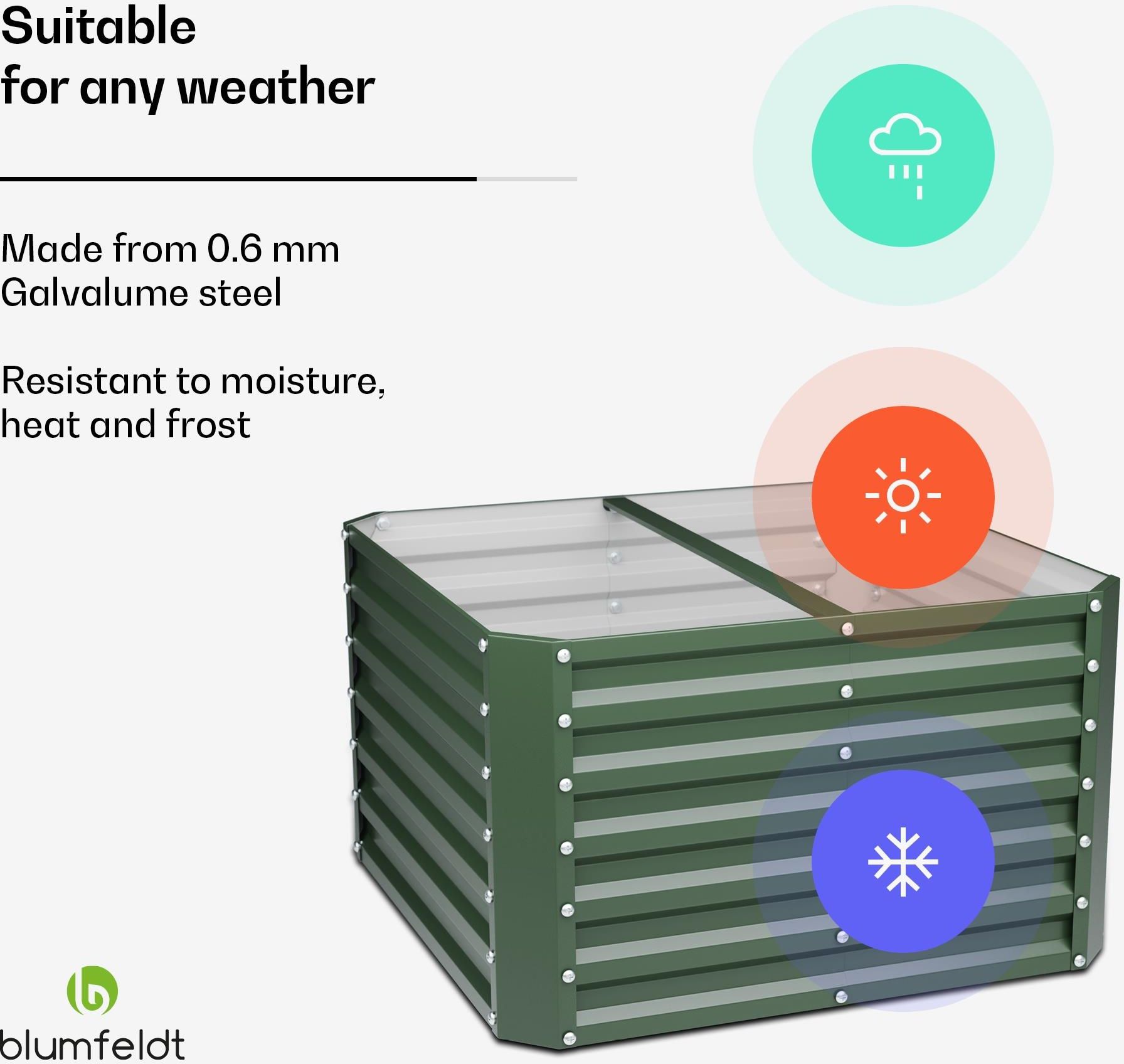 Suitable for any weather

Made from 0.6 mm Galvalume steel

Resistant to moisture, heat and frost

blumfeldt